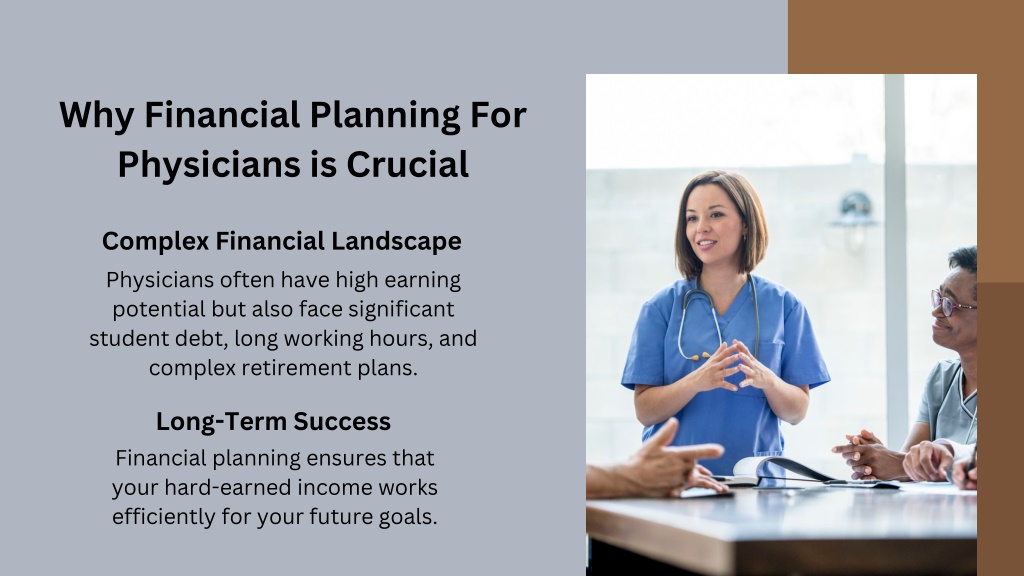 Why Financial Planning For Physicians is Crucial

Complex Financial Landscape

Physicians often have high earning potential but also face significant student debt, long working hours, and complex retirement plans.

Long-Term Success

Financial planning ensures that your hard-earned income works efficiently for your future goals.